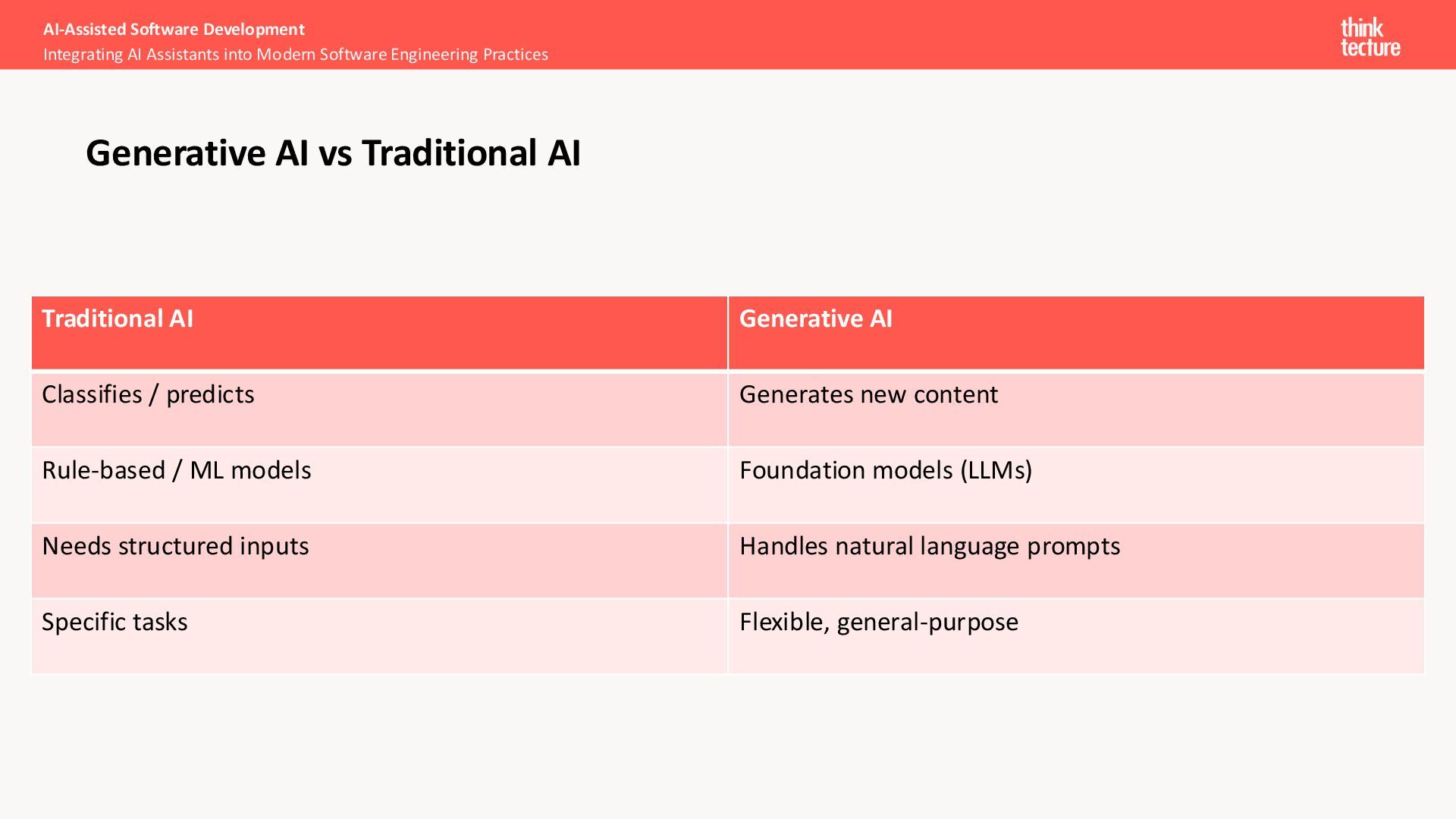 AI-Assisted Software Development
Integrating AI Assistants into Modern Software Engineering Practices

think
tecture

Generative AI vs Traditional AI

| Traditional AI | Generative AI |
|---|---|
| Classifies / predicts | Generates new content |
| Rule-based / ML models | Foundation models (LLMs) |
| Needs structured inputs | Handles natural language prompts |
| Specific tasks | Flexible, general-purpose |